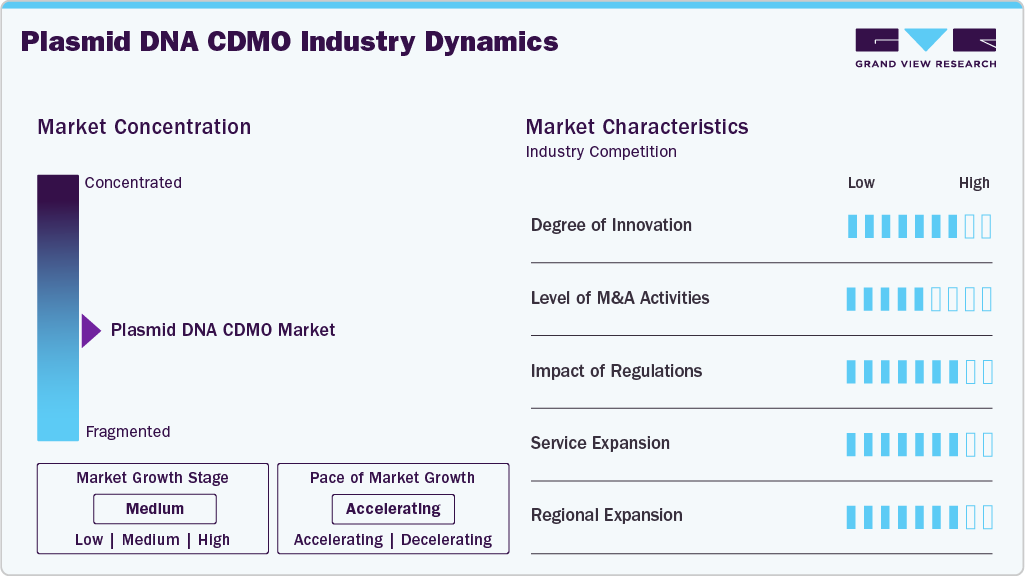 Plasmid DNA CDMO Industry Dynamics

GRAND VIEW RESEARCH

Market Concentration

Concentrated

Plasmid DNA CDMO Market

Fragmented

Market Growth Stage

Medium

Low | Medium | High

Pace of Market Growth

Accelerating

Accelerating | Decelerating

Market Characteristics

Industry Competition

Low High

Degree of Innovation

Level of M&A Activities

Impact of Regulations

Service Expansion

Regional Expansion